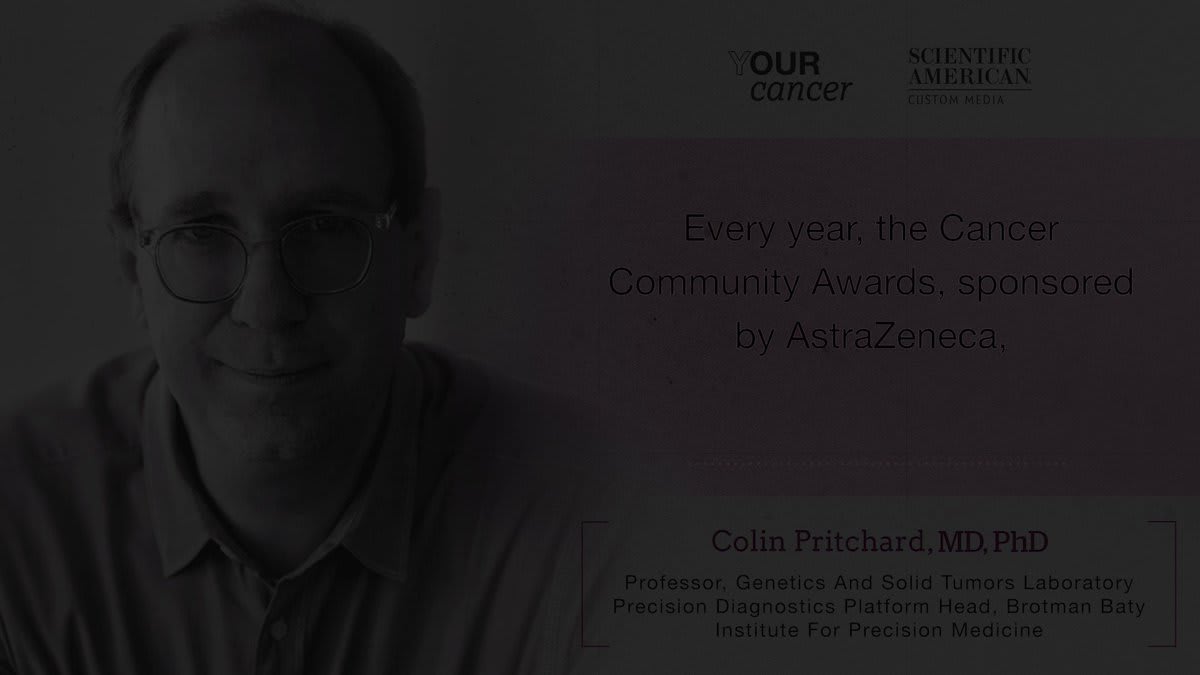 YOUR cancer

SCIENTIFIC AMERICAN CUSTOM MEDIA

Every year, the Cancer Community Awards, sponsored by AstraZeneca,

Colin Pritchard, MD, PhD

Professor, Genetics And Solid Tumors Laboratory
Precision Diagnostics Platform Head, Brotman Baty Institute For Precision Medicine